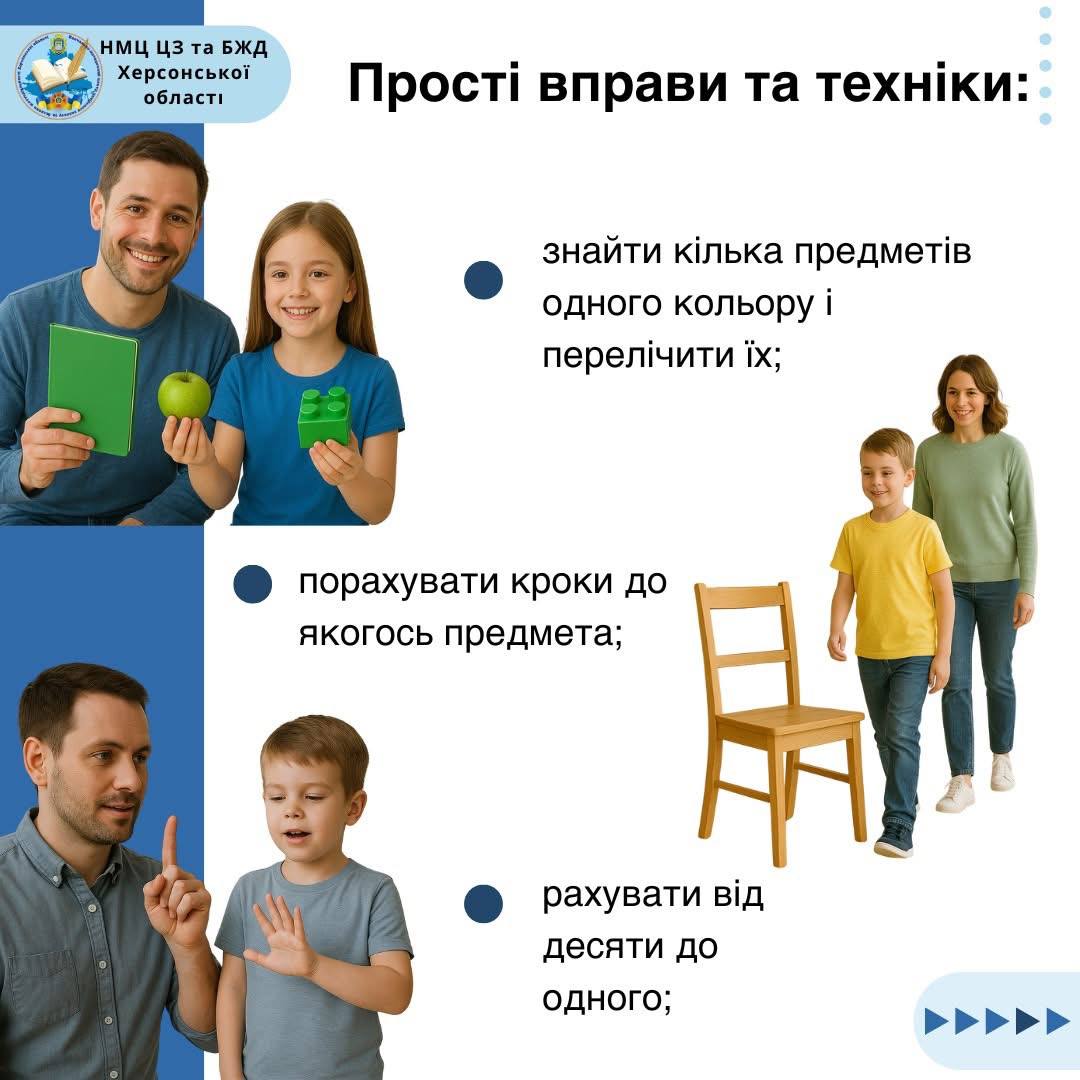 НМЦ ЦЗ та БЖД Херсонської області

Прості вправи та техніки:

знайти кілька предметів одного кольору і перелічити їх;

порахувати кроки до якогось предмета;

рахувати від десяти до одного;